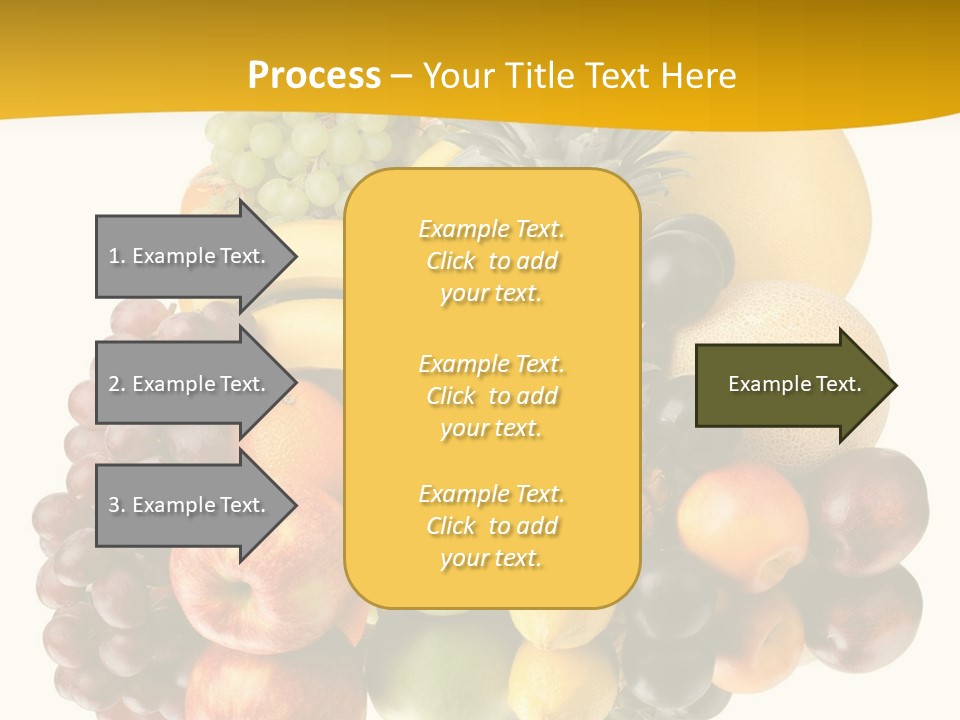 Process – Your Title Text Here

1. Example Text.

2. Example Text.

3. Example Text.

Example Text. Click to add your text.

Example Text. Click to add your text.

Example Text. Click to add your text.

Example Text.